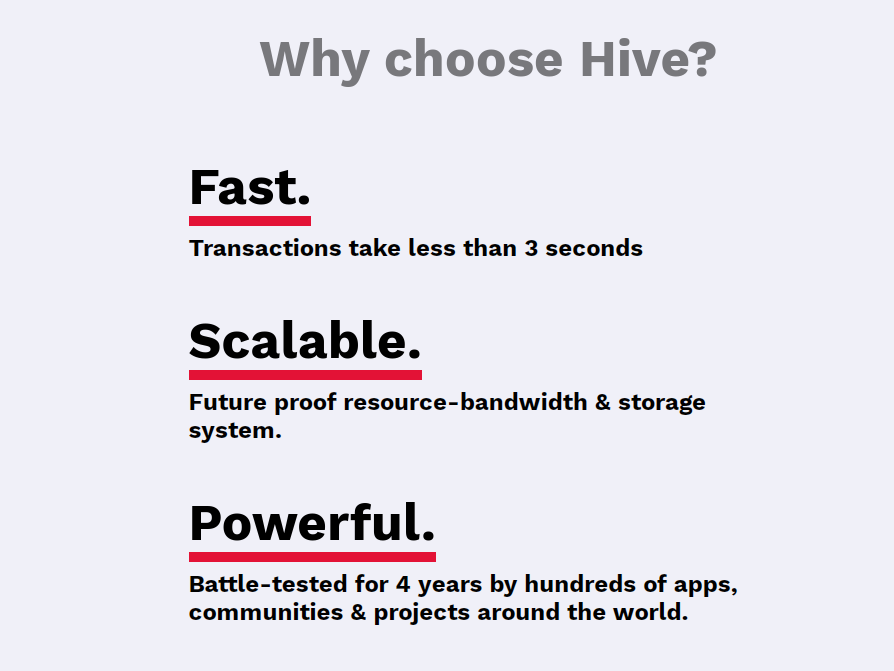 Why choose Hive?

Fast.

Transactions take less than 3 seconds

Scalable.

Future proof resource-bandwidth & storage system.

Powerful.

Battle-tested for 4 years by hundreds of apps, communities & projects around the world.